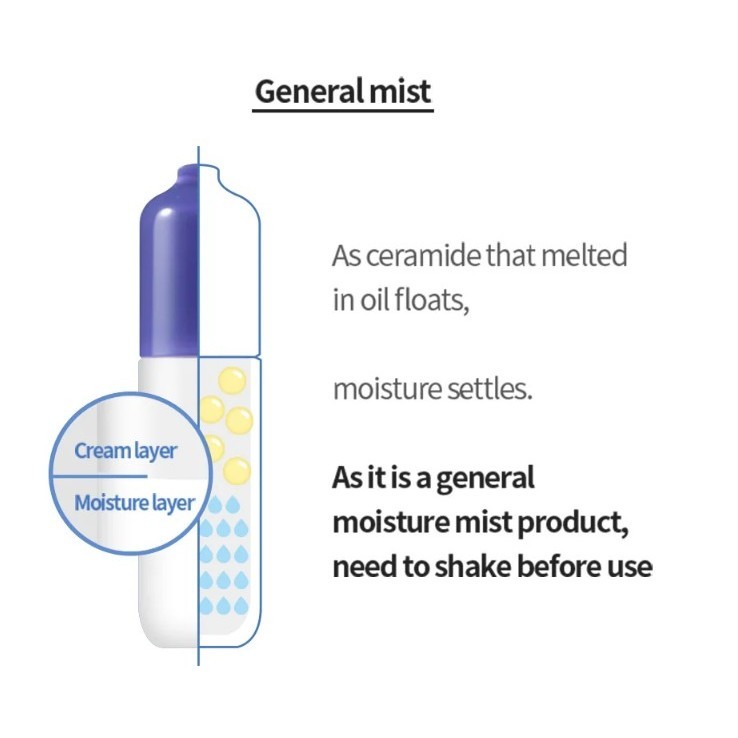 General mist

Cream layer

Moisture layer

As ceramide that melted in oil floats,

moisture settles.

As it is a general moisture mist product, need to shake before use